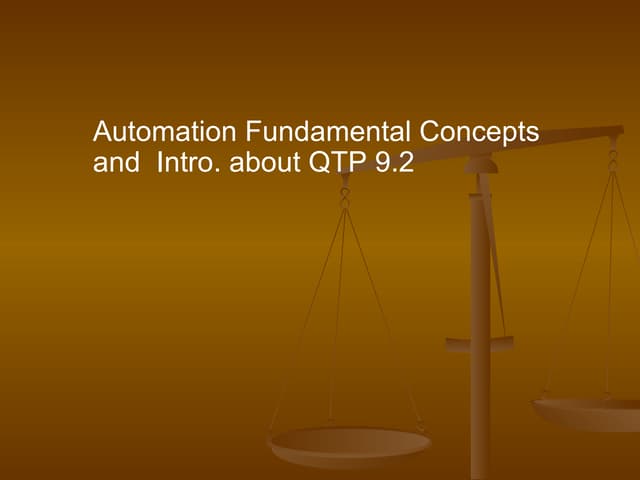 Automation Fundamental Concepts and  Intro. about QTP 9.2